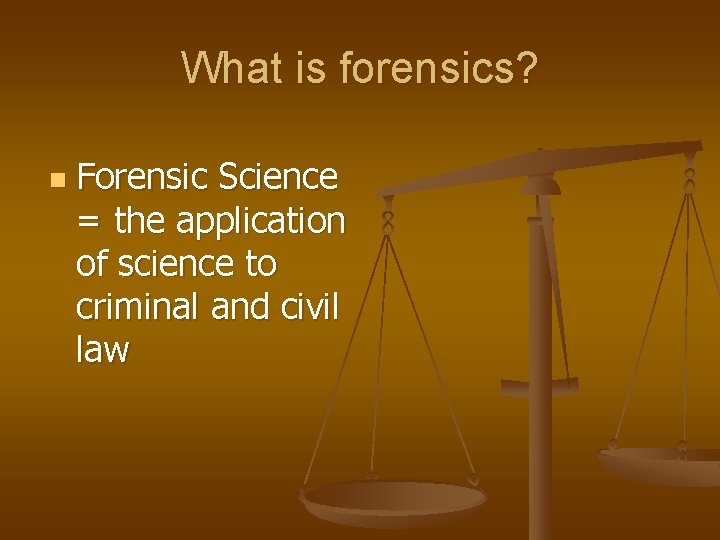 What is forensics?

Forensic Science = the application of science to criminal and civil law